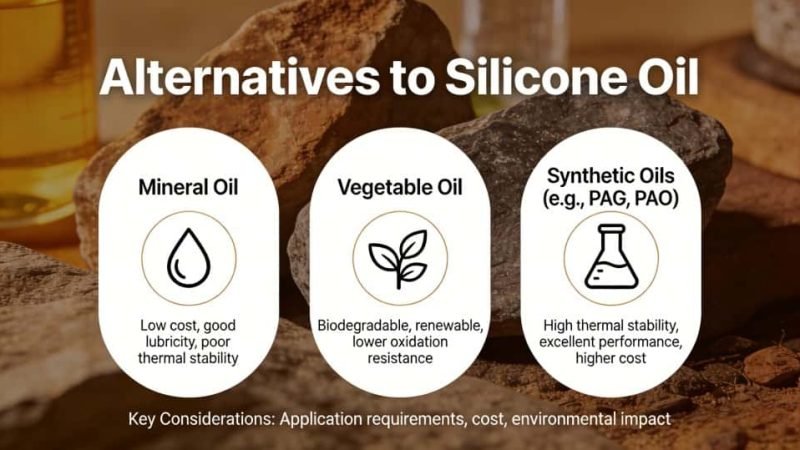 Alternatives to Silicone Oil

Mineral Oil

Low cost, good lubricity, poor thermal stability

Vegetable Oil

Biodegradable, renewable, lower oxidation resistance

Synthetic Oils (e.g., PAG, PAO)

High thermal stability, excellent performance, higher cost

Key Considerations: Application requirements, cost, environmental impact